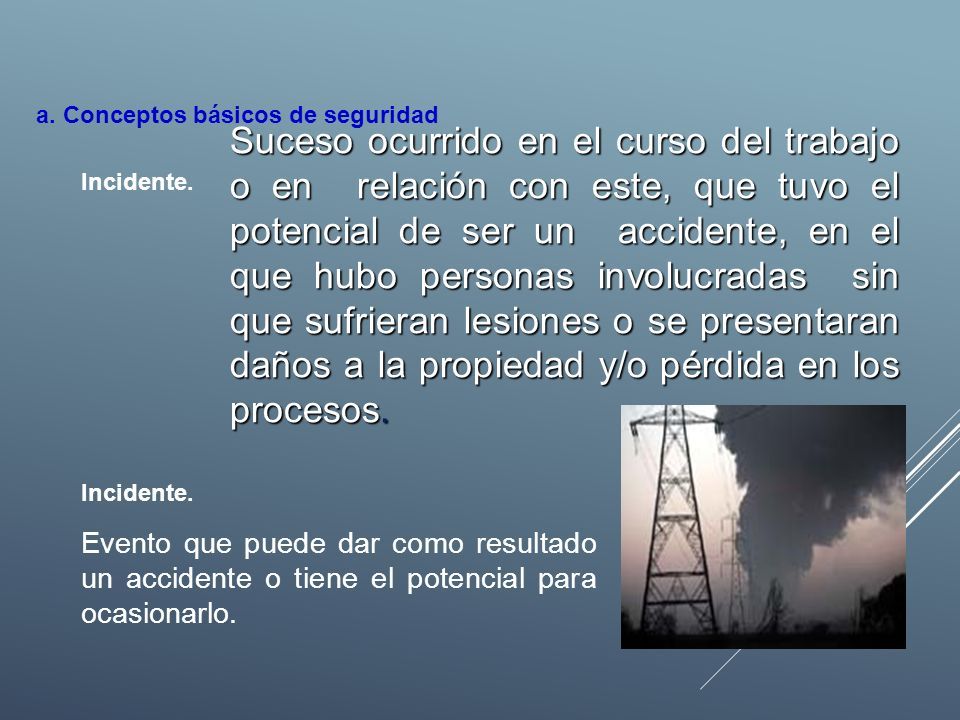 a. Conceptos básicos de seguridad

Incidente.

Suceso ocurrido en el curso del trabajo o en relación con este, que tuvo el potencial de ser un accidente, en el que hubo personas involucradas sin que sufrieran lesiones o se presentaran daños a la propiedad y/o pérdida en los procesos.

Incidente.

Evento que puede dar como resultado un accidente o tiene el potencial para ocasionarlo.